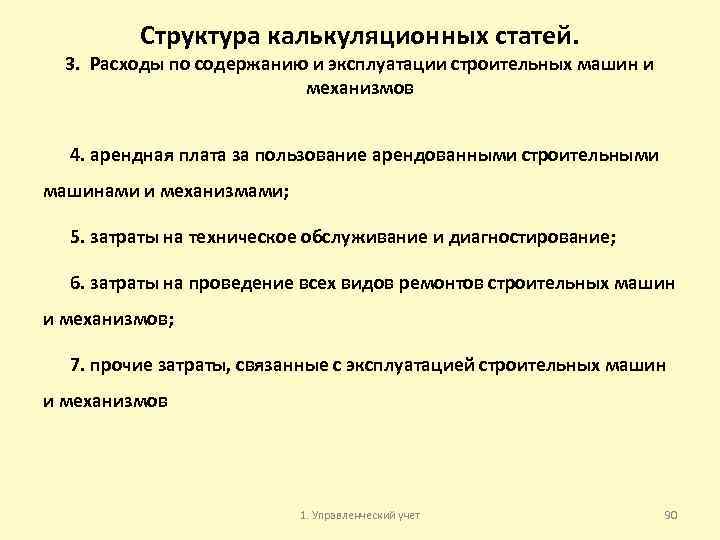 Структура калькуляционных статей.
3. Расходы по содержанию и эксплуатации строительных машин и механизмов

4. арендная плата за пользование арендованными строительными машинами и механизмами;

5. затраты на техническое обслуживание и диагностирование;

6. затраты на проведение всех видов ремонтов строительных машин и механизмов;

7. прочие затраты, связанные с эксплуатацией строительных машин и механизмов

1. Управленческий учет

90